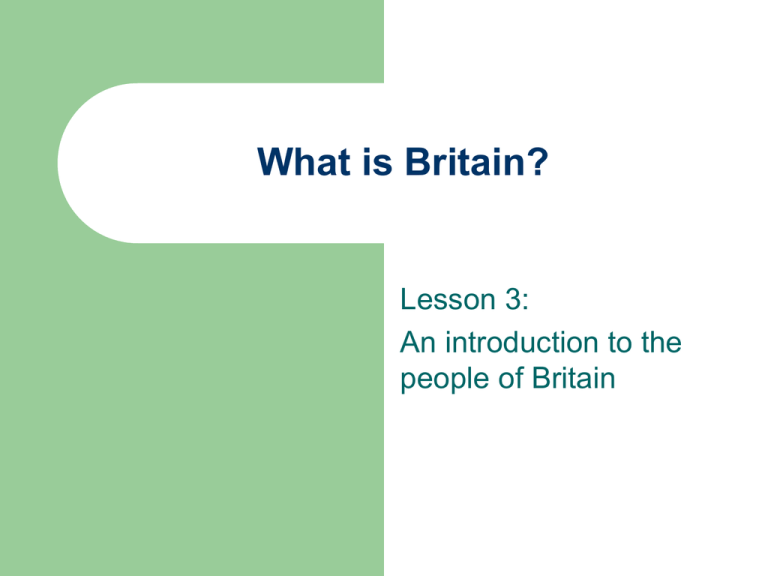 What is Britain?

Lesson 3:

An introduction to the people of Britain